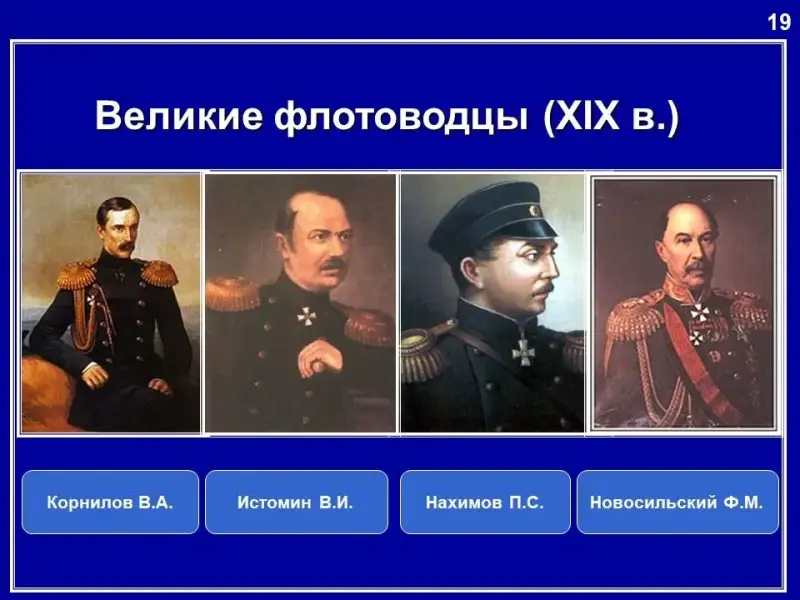 19

Великие флотоводцы (XIX в.)

Корнилов В.А.

Истомин В.И.

Нахимов П.С.

Новосильский Ф.М.